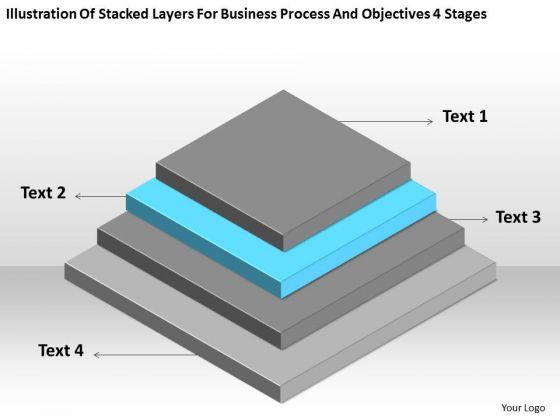 Illustration Of Stacked Layers For Business Process And Objectives 4 Stages

Text 1

Text 2

Text 3

Text 4

Your Logo